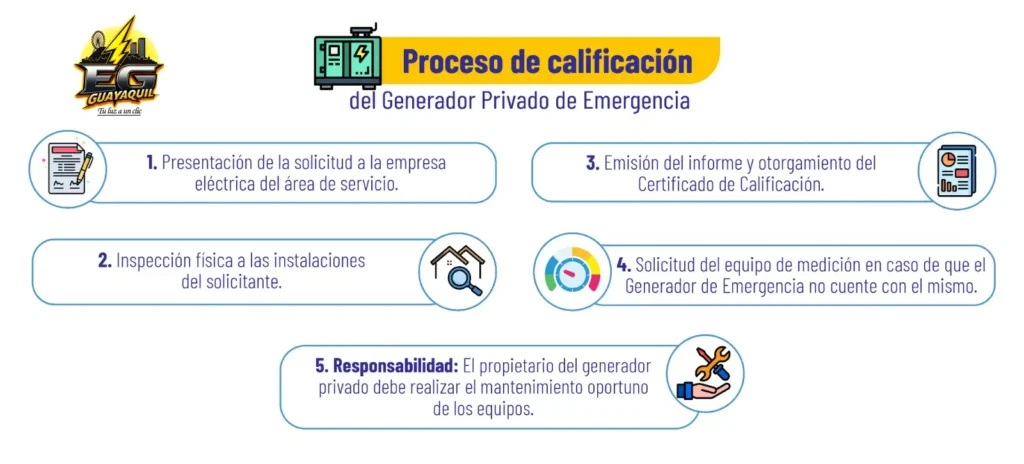 EG
GUAYAQUIL
Tu luz a un clic

Proceso de calificación
del Generador Privado de Emergencia

1. Presentación de la solicitud a la empresa eléctrica del área de servicio.

2. Inspección física a las instalaciones del solicitante.

3. Emisión del informe y otorgamiento del Certificado de Calificación.

4. Solicitud del equipo de medición en caso de que el Generador de Emergencia no cuente con el mismo.

5. Responsabilidad: El propietario del generador privado debe realizar el mantenimiento oportuno de los equipos.